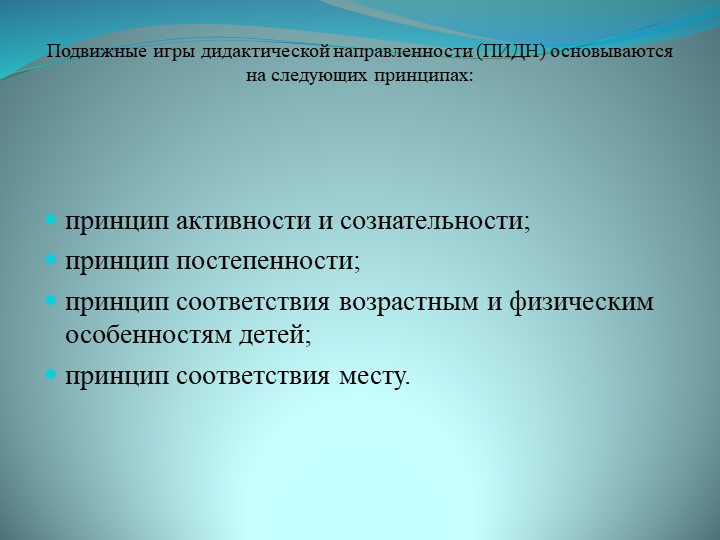 Подвижные игры дидактической направленности (ПИДН) основываются на следующих принципах:

- принцип активности и сознательности;
- принцип постепенности;
- принцип соответствия возрастным и физическим особенностям детей;
- принцип соответствия месту.